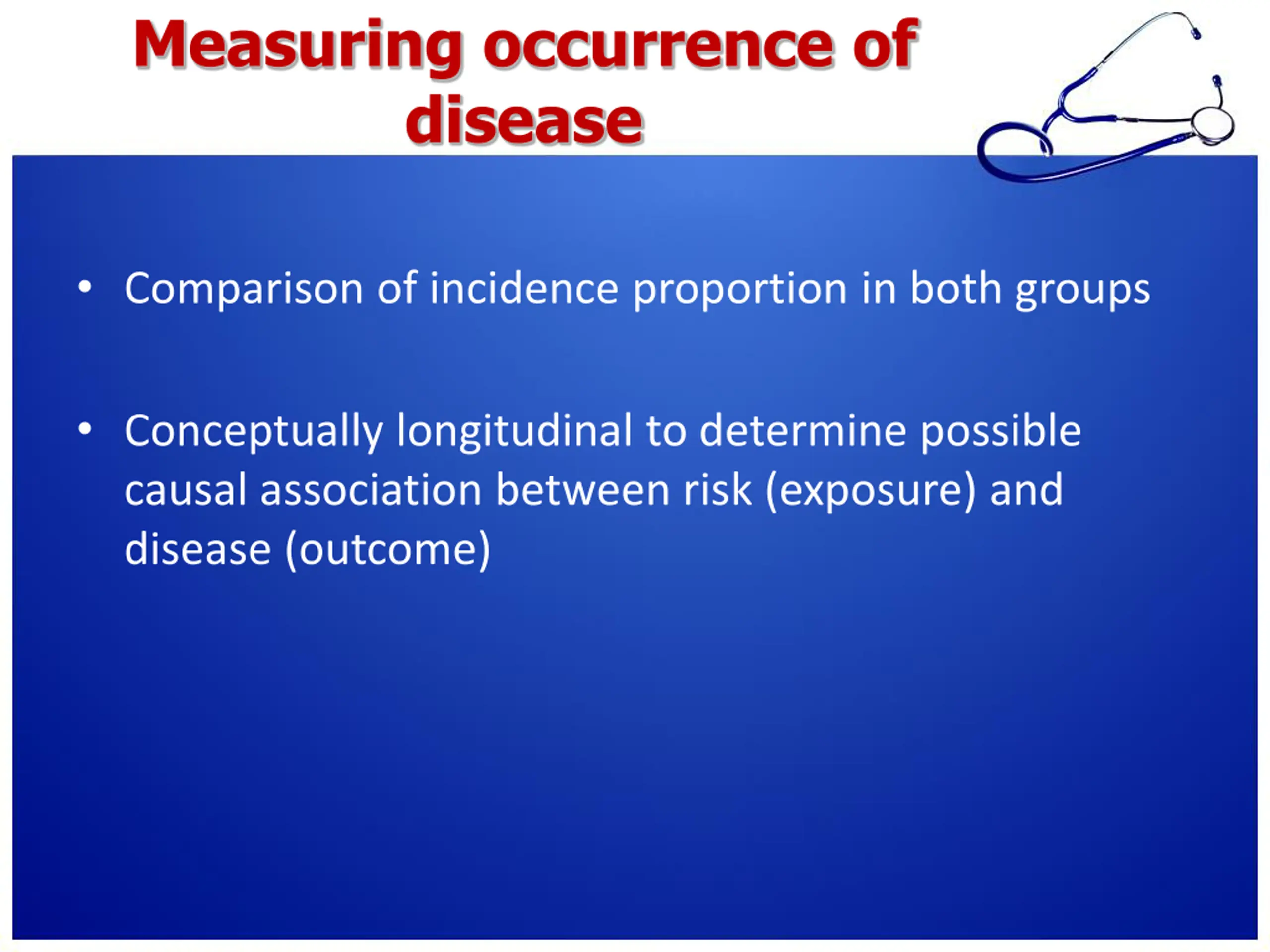 Measuring occurrence of disease

• Comparison of incidence proportion in both groups

• Conceptually longitudinal to determine possible causal association between risk (exposure) and disease (outcome)